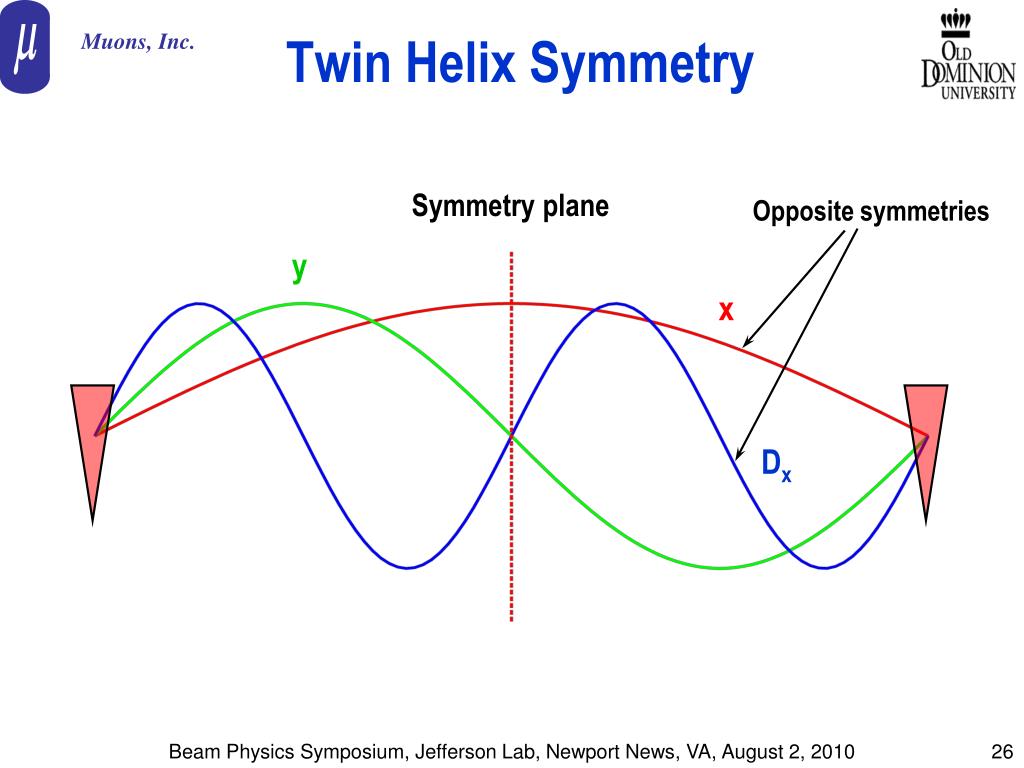 $\mu$ Muons, Inc.

Twin Helix Symmetry

OLD DOMINION UNIVERSITY

Symmetry plane

Opposite symmetries

y

x

$D_x$

Beam Physics Symposium, Jefferson Lab, Newport News, VA, August 2, 2010

26